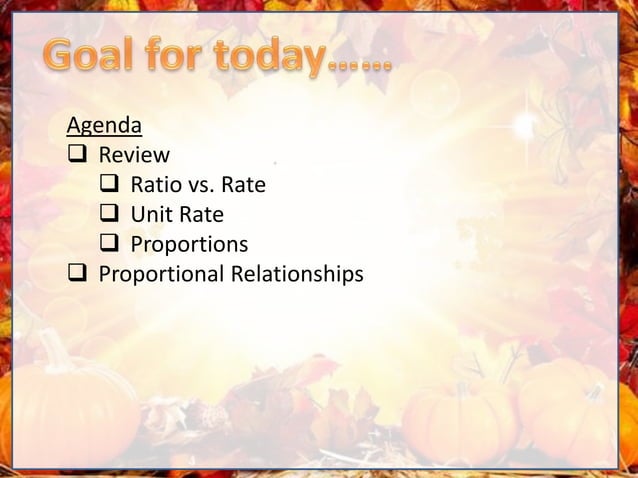 Goal for today……

Agenda
❑ Review
❑ Ratio vs. Rate
❑ Unit Rate
❑ Proportions
❑ Proportional Relationships